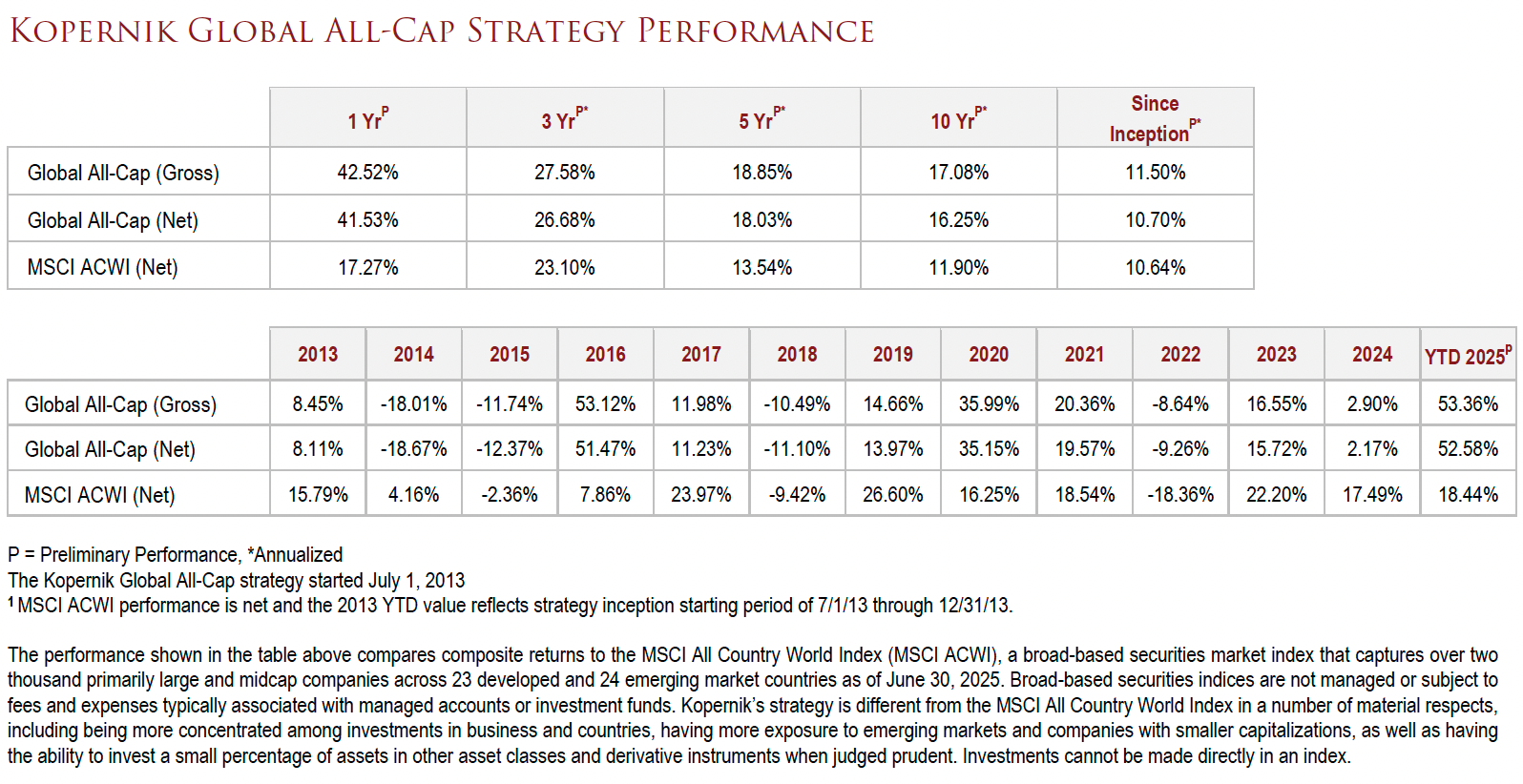 KOPERNIK GLOBAL ALL-CAP STRATEGY PERFORMANCE

| | 1 Yr$^{P}$ | 3 Yr$^{P*}$ | 5 Yr$^{P*}$ | 10 Yr$^{P*}$ | Since Inception$^{P*}$ |
|---|---|---|---|---|---|
| Global All-Cap (Gross) | 42.52% | 27.58% | 18.85% | 17.08% | 11.50% |
| Global All-Cap (Net) | 41.53% | 26.68% | 18.03% | 16.25% | 10.70% |
| MSCI ACWI (Net) | 17.27% | 23.10% | 13.54% | 11.90% | 10.64% |

| | 2013 | 2014 | 2015 | 2016 | 2017 | 2018 | 2019 | 2020 | 2021 | 2022 | 2023 | 2024 | YTD 2025$^{P}$ |
|---|---|---|---|---|---|---|---|---|---|---|---|---|---|
| Global All-Cap (Gross) | 8.45% | -18.01% | -11.74% | 53.12% | 11.98% | -10.49% | 14.66% | 35.99% | 20.36% | -8.64% | 16.55% | 2.90% | 53.36% |
| Global All-Cap (Net) | 8.11% | -18.67% | -12.37% | 51.47% | 11.23% | -11.10% | 13.97% | 35.15% | 19.57% | -9.26% | 15.72% | 2.17% | 52.58% |
| MSCI ACWI (Net) | 15.79% | 4.16% | -2.36% | 7.86% | 23.97% | -9.42% | 26.60% | 16.25% | 18.54% | -18.36% | 22.20% | 17.49% | 18.44% |

P = Preliminary Performance, *Annualized
The Kopernik Global All-Cap strategy started July 1, 2013
$^{1}$ MSCI ACWI performance is net and the 2013 YTD value reflects strategy inception starting period of 7/1/13 through 12/31/13.

The performance shown in the table above compares composite returns to the MSCI All Country World Index (MSCI ACWI), a broad-based securities market index that captures over two thousand primarily large and midcap companies across 23 developed and 24 emerging market countries as of June 30, 2025. Broad-based securities indices are not managed or subject to fees and expenses typically associated with managed accounts or investment funds. Kopernik's strategy is different from the MSCI All Country World Index in a number of material respects, including being more concentrated among investments in business and countries, having more exposure to emerging markets and companies with smaller capitalizations, as well as having the ability to invest a small percentage of assets in other asset classes and derivative instruments when judged prudent. Investments cannot be made directly in an index.